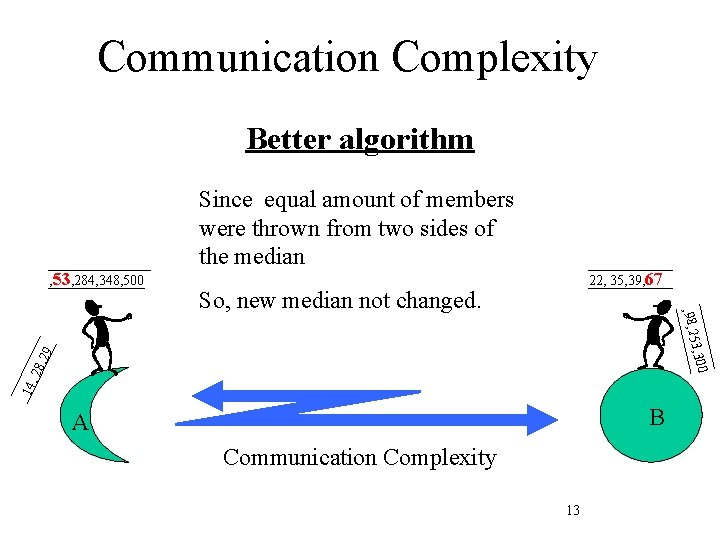 Communication Complexity

Better algorithm

Since equal amount of members were thrown from two sides of the median

So, new median not changed.

,53,284,348,500

14, 28,29

A

22, 35,39,67

, 98, 253, 300

B

Communication Complexity

13